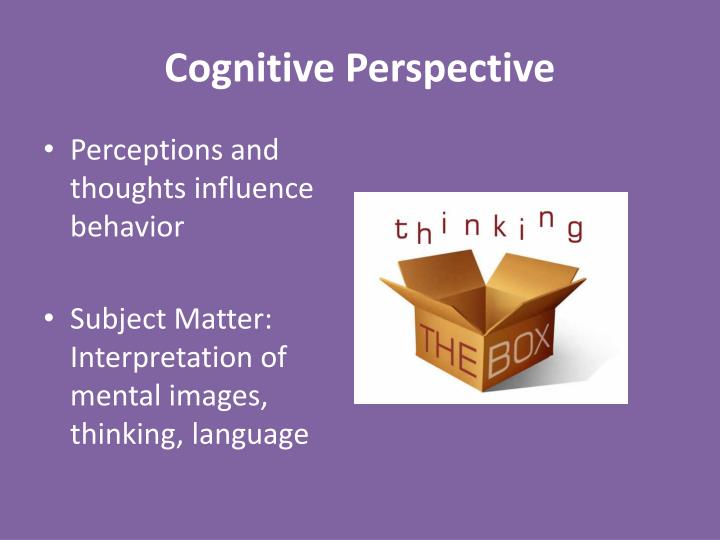 Cognitive Perspective

• Perceptions and thoughts influence behavior

• Subject Matter: Interpretation of mental images, thinking, language

thinking

THE BOX